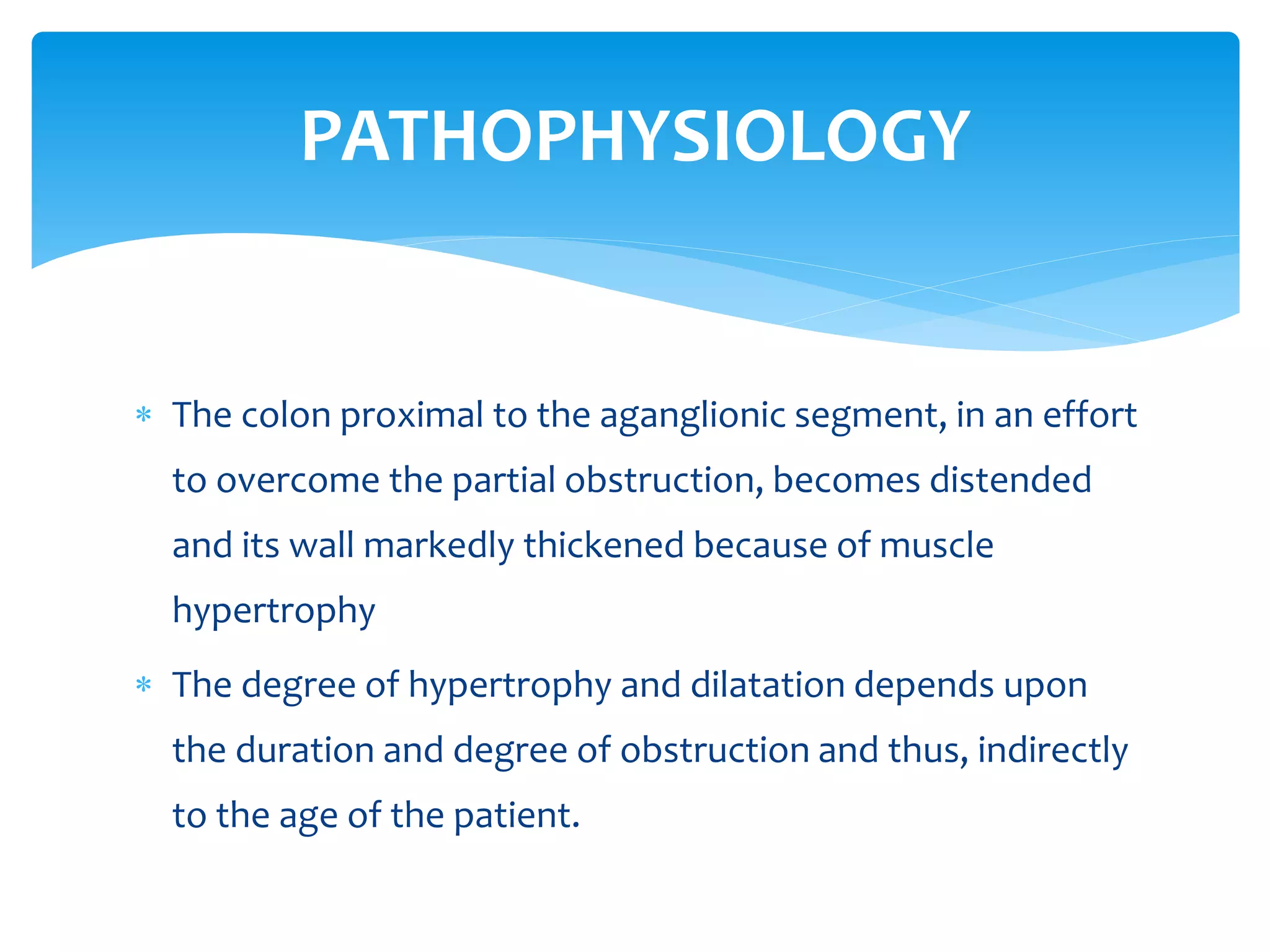 PATHOPHYSIOLOGY

* The colon proximal to the aganglionic segment, in an effort to overcome the partial obstruction, becomes distended and its wall markedly thickened because of muscle hypertrophy

* The degree of hypertrophy and dilatation depends upon the duration and degree of obstruction and thus, indirectly to the age of the patient.